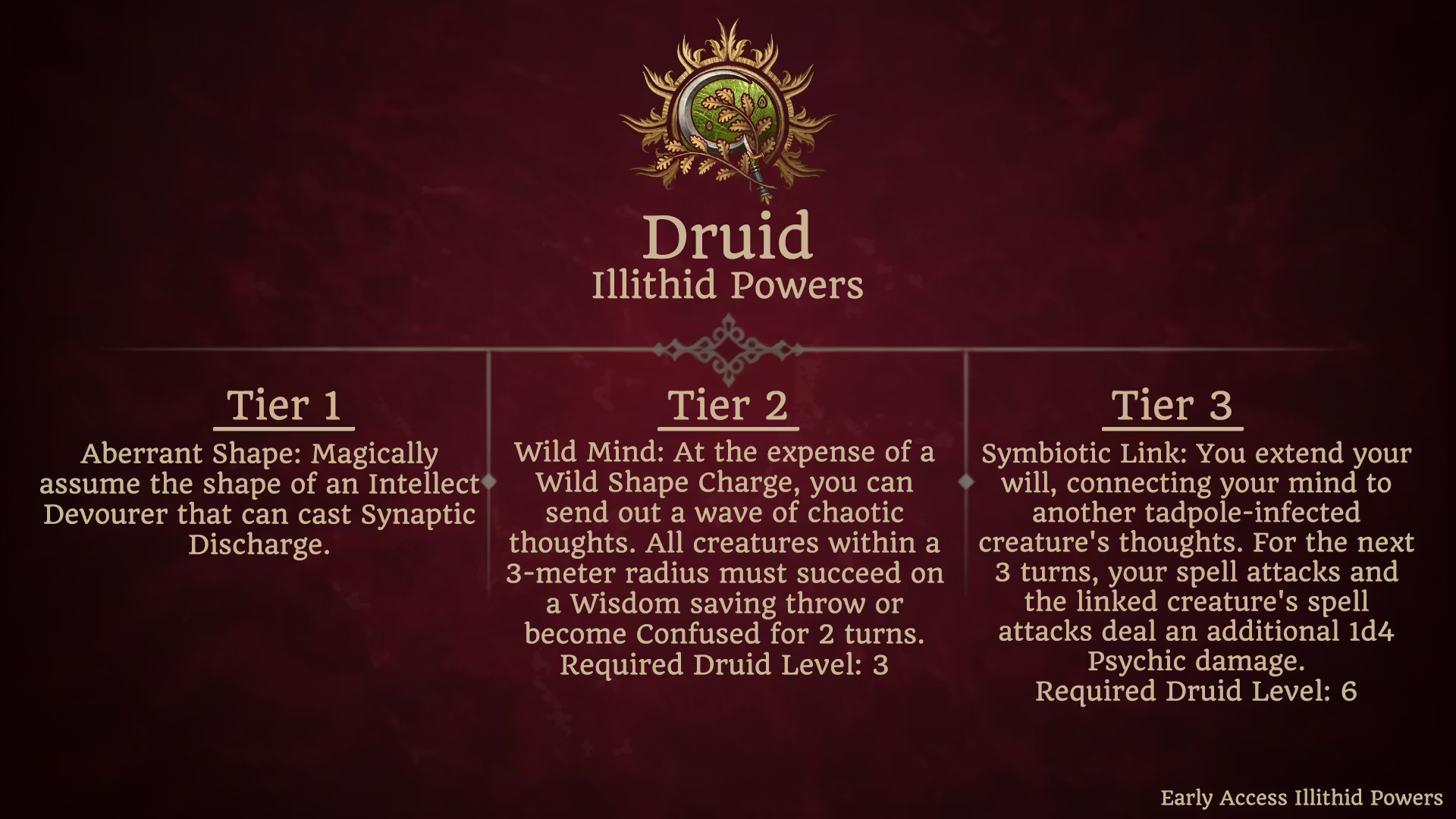 Druid
Illithid Powers

Tier 1

Aberrant Shape: Magically assume the shape of an Intellect Devourer that can cast Synaptic Discharge.

Tier 2

Wild Mind: At the expense of a Wild Shape Charge, you can send out a wave of chaotic thoughts. All creatures within a 3-meter radius must succeed on a Wisdom saving throw or become Confused for 2 turns.
Required Druid Level: 3

Tier 3

Symbiotic Link: You extend your will, connecting your mind to another tadpole-infected creature's thoughts. For the next 3 turns, your spell attacks and the linked creature's spell attacks deal an additional 1d4 Psychic damage.
Required Druid Level: 6

Early Access Illithid Powers